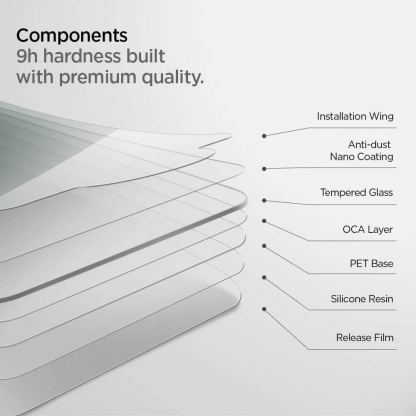 Components
9h hardness built with premium quality.

Installation Wing

Anti-dust Nano Coating

Tempered Glass

OCA Layer

PET Base

Silicone Resin

Release Film